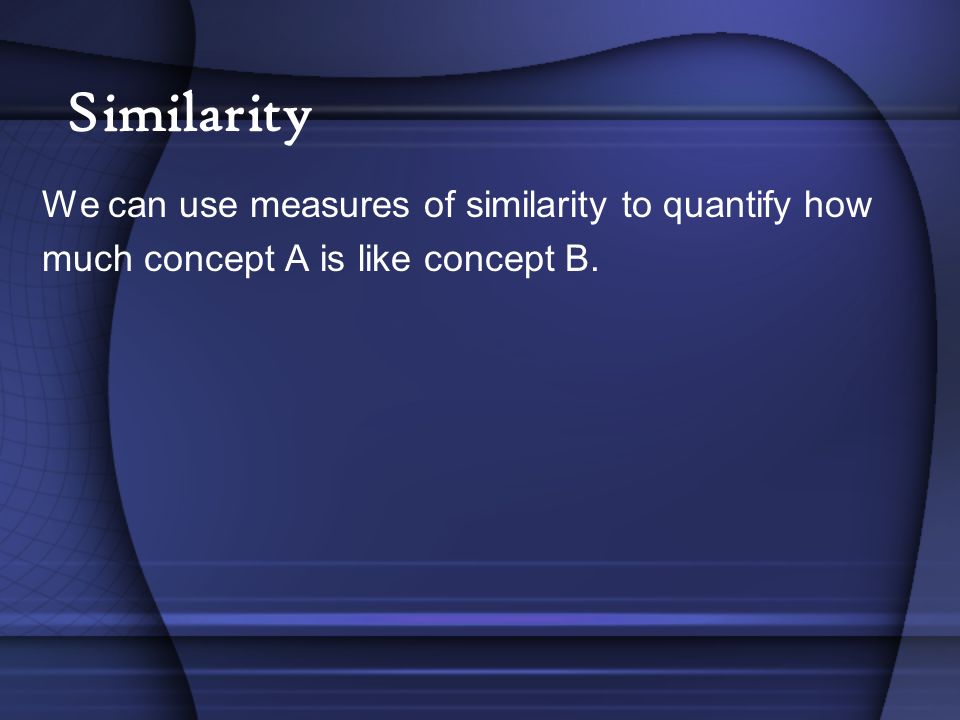 Similarity

We can use measures of similarity to quantify how much concept A is like concept B.